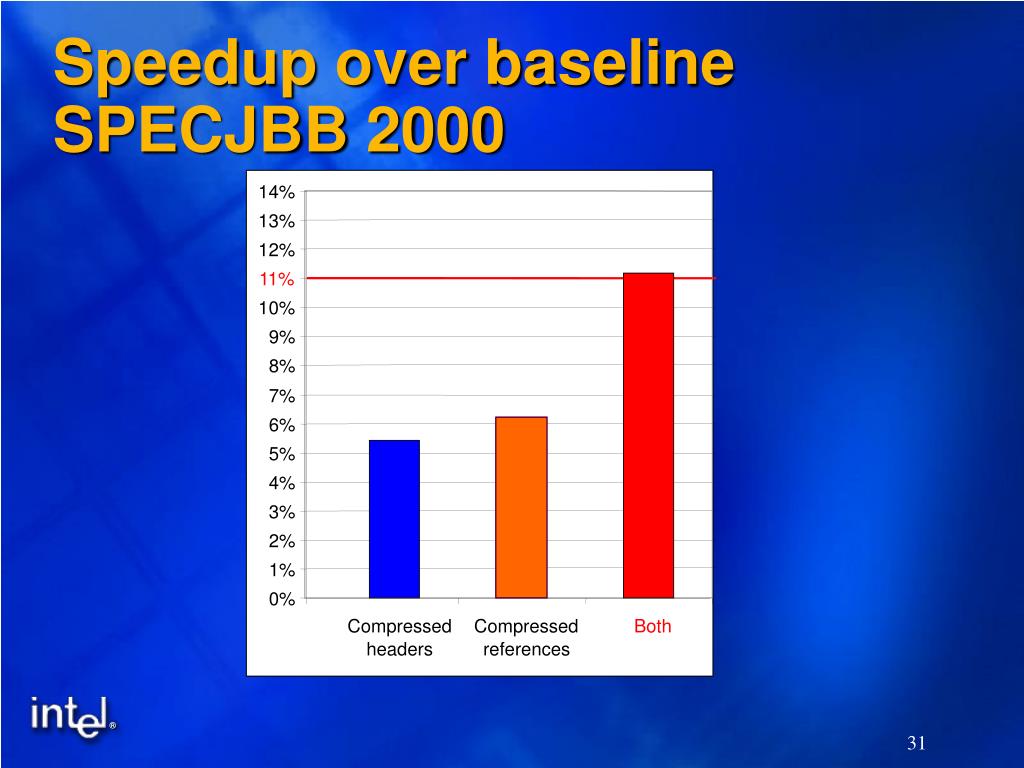 Speedup over baseline
SPECJBB 2000

14%
13%
12%
11%
10%
9%
8%
7%
6%
5%
4%
3%
2%
1%
0%

Compressed headers
Compressed references
Both

intel®

31